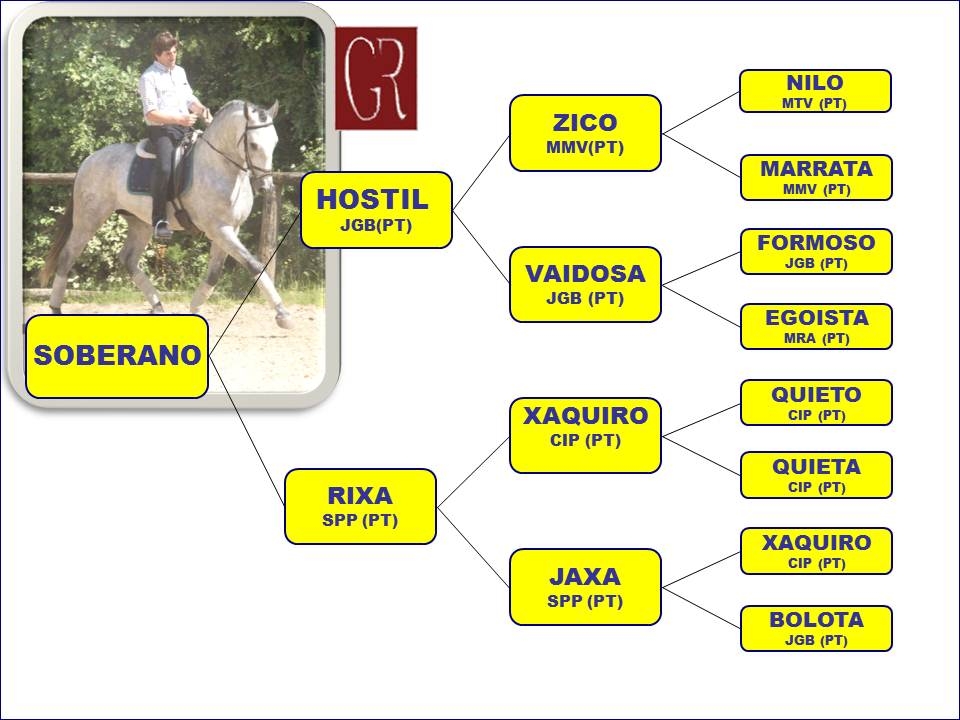 GR

SOBERANO

HOSTIL
JGB(PT)

RIXA
SPP (PT)

ZICO
MMV(PT)

VAIDOSA
JGB (PT)

XAQUIRO
CIP (PT)

JAXA
SPP (PT)

NILO
MTV (PT)

MARRATA
MMV (PT)

FORMOSO
JGB (PT)

EGOISTA
MRA (PT)

QUIETO
CIP (PT)

QUIETA
CIP (PT)

XAQUIRO
CIP (PT)

BOLOTA
JGB (PT)